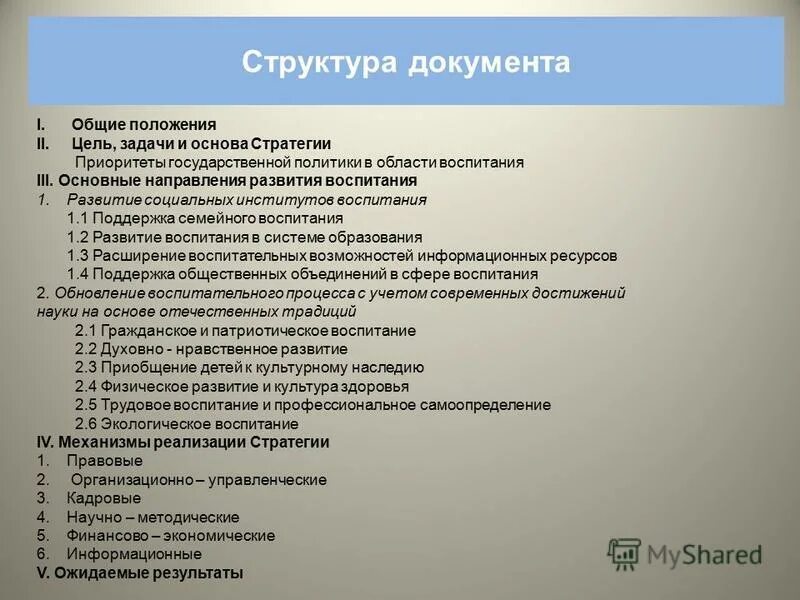 Структура документа

I. Общие положения
II. Цель, задачи и основа Стратегии
Приоритеты государственной политики в области воспитания
III. Основные направления развития воспитания
1. Развитие социальных институтов воспитания
1.1 Поддержка семейного воспитания
1.2 Развитие воспитания в системе образования
1.3 Расширение воспитательных возможностей информационных ресурсов
1.4 Поддержка общественных объединений в сфере воспитания
2. Обновление воспитательного процесса с учетом современных достижений науки на основе отечественных традиций
2.1 Гражданское и патриотическое воспитание
2.2 Духовно - нравственное развитие
2.3 Приобщение детей к культурному наследию
2.4 Физическое развитие и культура здоровья
2.5 Трудовое воспитание и профессиональное самоопределение
2.6 Экологическое воспитание
IV. Механизмы реализации Стратегии
1. Правовые
2. Организационно – управленческие
3. Кадровые
4. Научно – методические
5. Финансово – экономические
6. Информационные
V. Ожидаемые результаты

MyShared